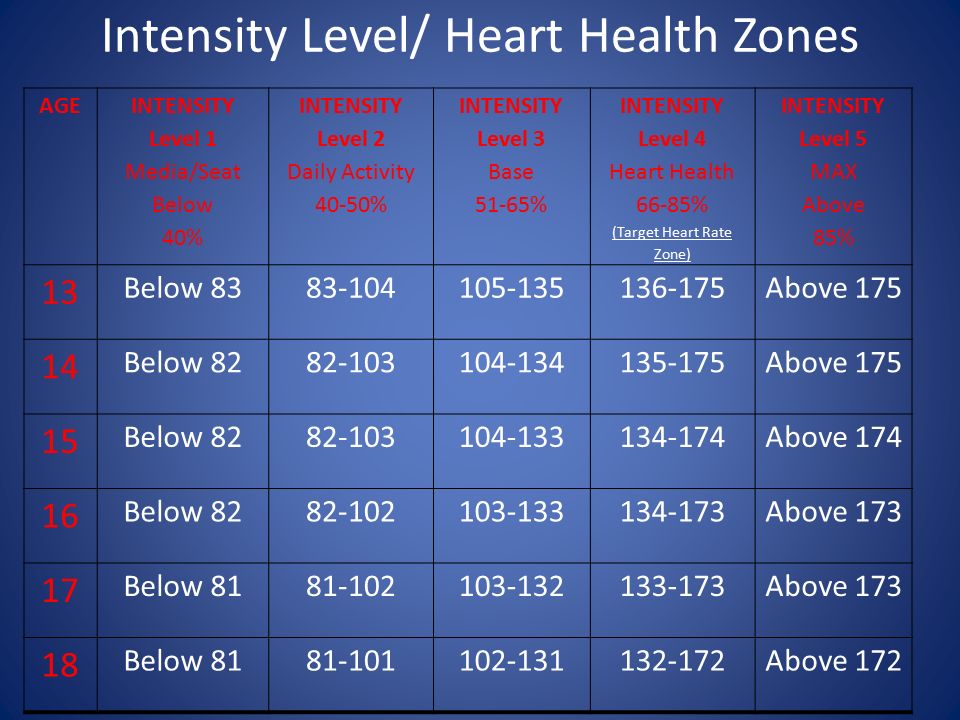 Intensity Level/ Heart Health Zones

| AGE | INTENSITY Level 1 Media/Seat Below 40% | INTENSITY Level 2 Daily Activity 40-50% | INTENSITY Level 3 Base 51-65% | INTENSITY Level 4 Heart Health 66-85% (Target Heart Rate Zone) | INTENSITY Level 5 MAX Above 85% |
|---|---|---|---|---|---|
| 13 | Below 83 | 83-104 | 105-135 | 136-175 | Above 175 |
| 14 | Below 82 | 82-103 | 104-134 | 135-175 | Above 175 |
| 15 | Below 82 | 82-103 | 104-133 | 134-174 | Above 174 |
| 16 | Below 82 | 82-102 | 103-133 | 134-173 | Above 173 |
| 17 | Below 81 | 81-102 | 103-132 | 133-173 | Above 173 |
| 18 | Below 81 | 81-101 | 102-131 | 132-172 | Above 172 |